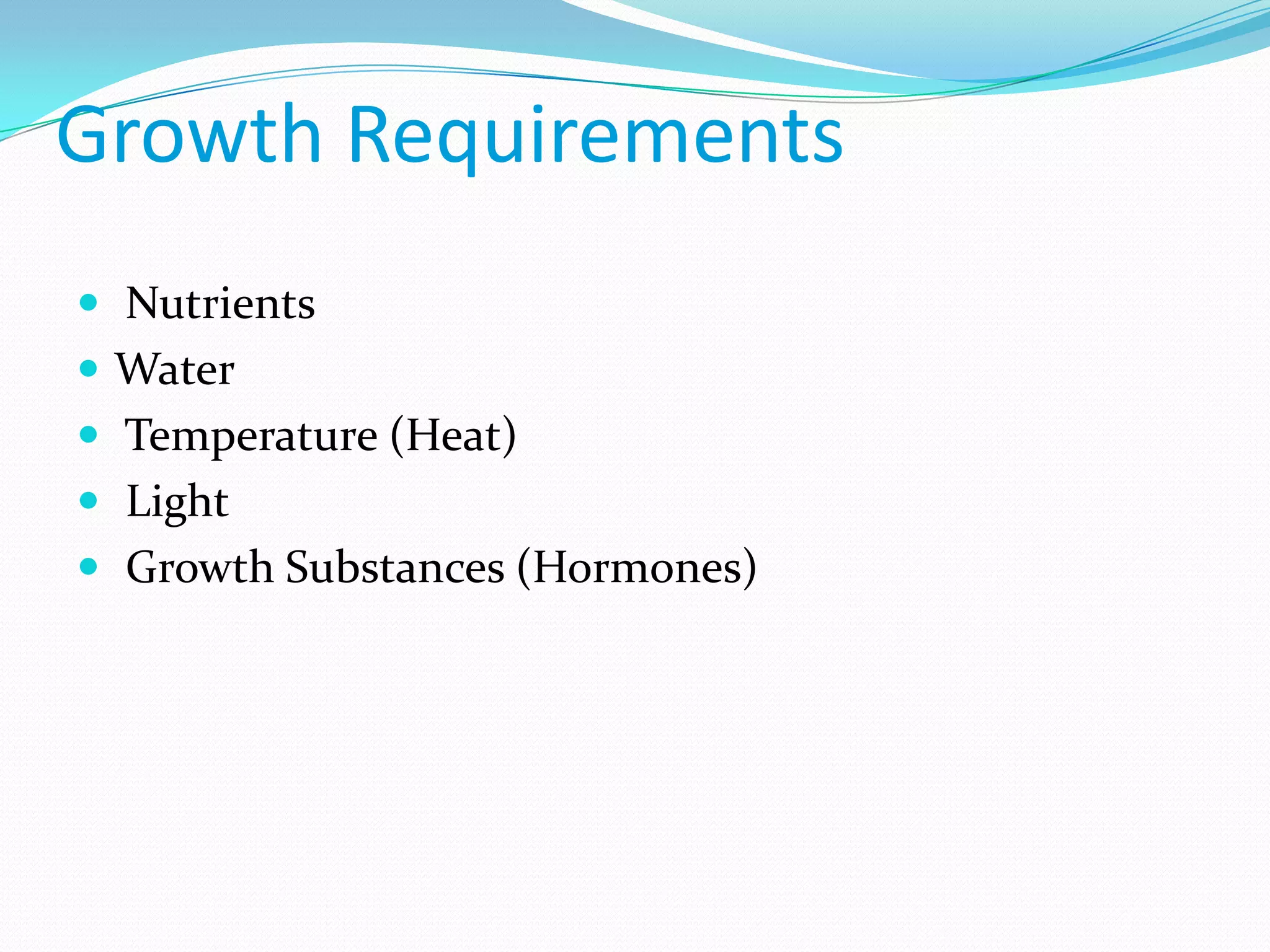 Growth Requirements

- Nutrients
- Water
- Temperature (Heat)
- Light
- Growth Substances (Hormones)